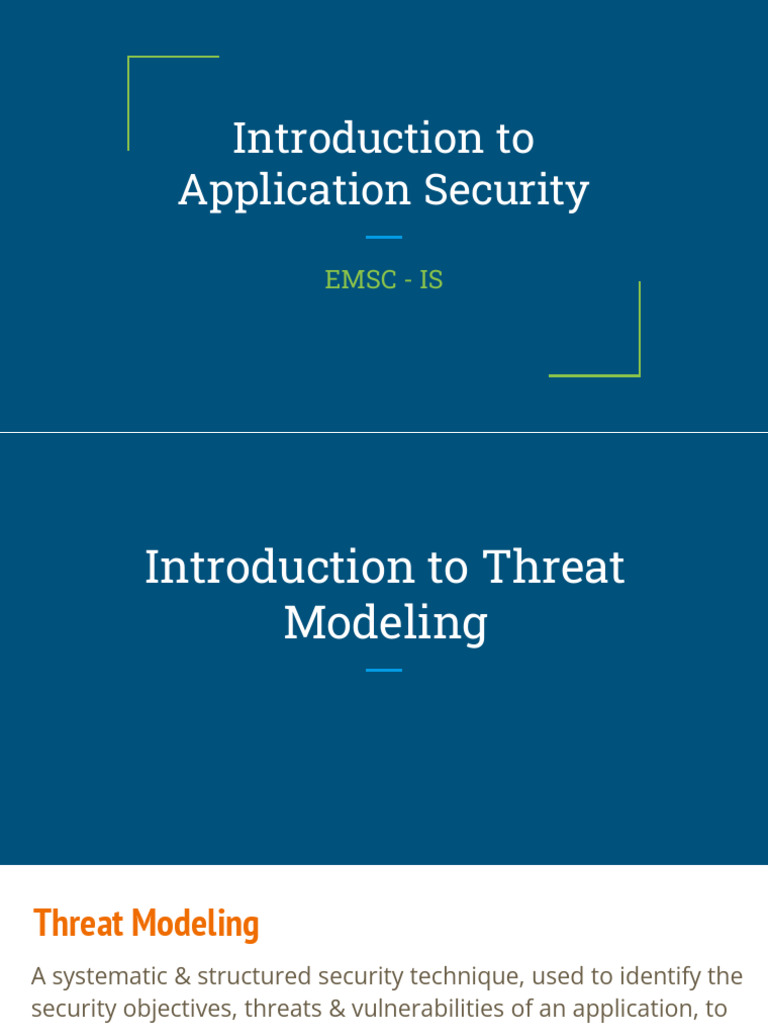 Introduction to Application Security

EMSC - IS

Introduction to Threat Modeling

Threat Modeling

A systematic & structured security technique, used to identify the security objectives, threats & vulnerabilities of an application, to